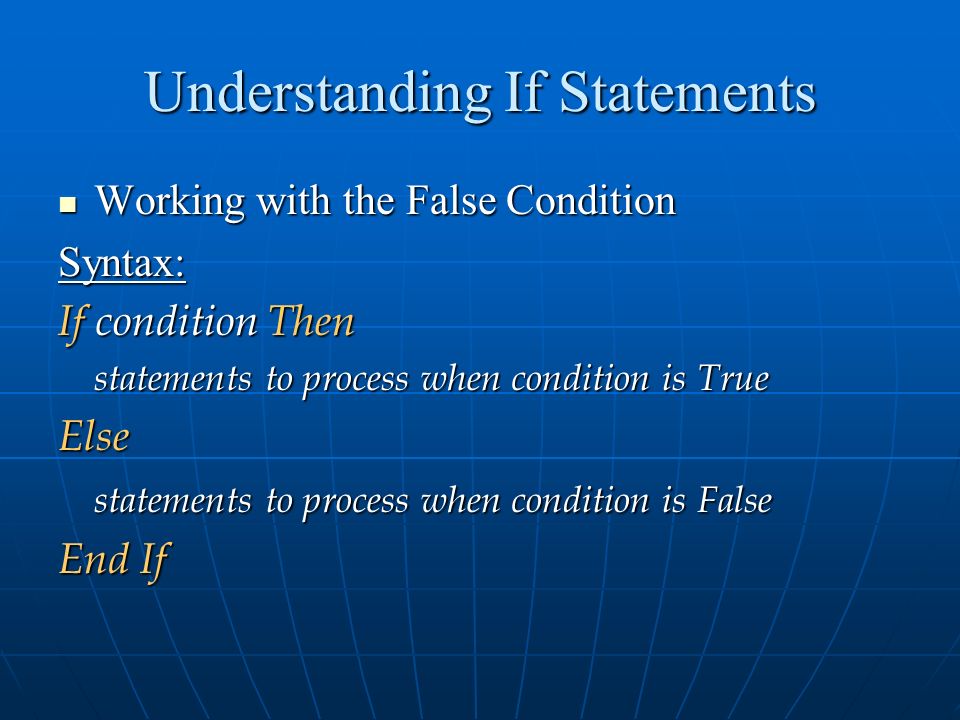 Understanding If Statements

Working with the False Condition

Syntax:

If condition Then

statements to process when condition is True

Else

statements to process when condition is False

End If